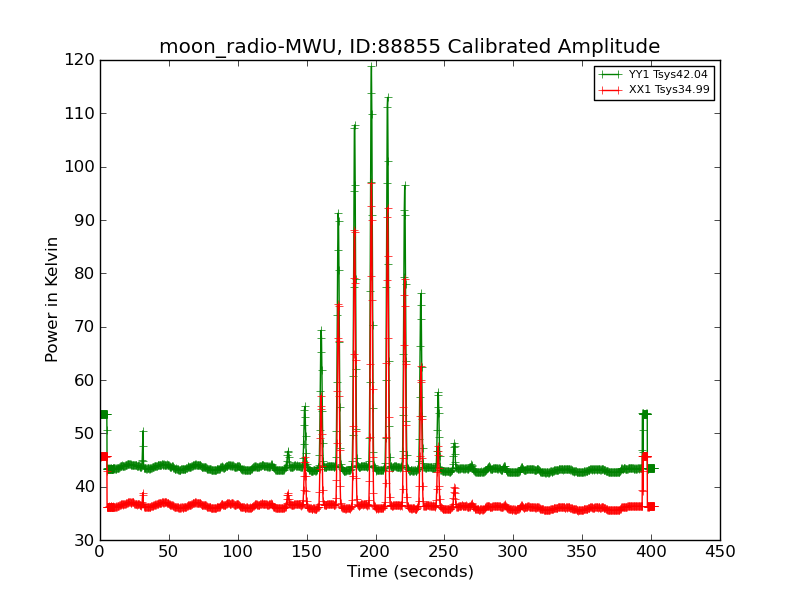 moon_radio-MWU, ID:88855 Calibrated Amplitude

YY1 Tsys42.04
XX1 Tsys34.99

Power in Kelvin

120
110
100
90
80
70
60
50
40
30

0 50 100 150 200 250 300 350 400 450

Time (seconds)